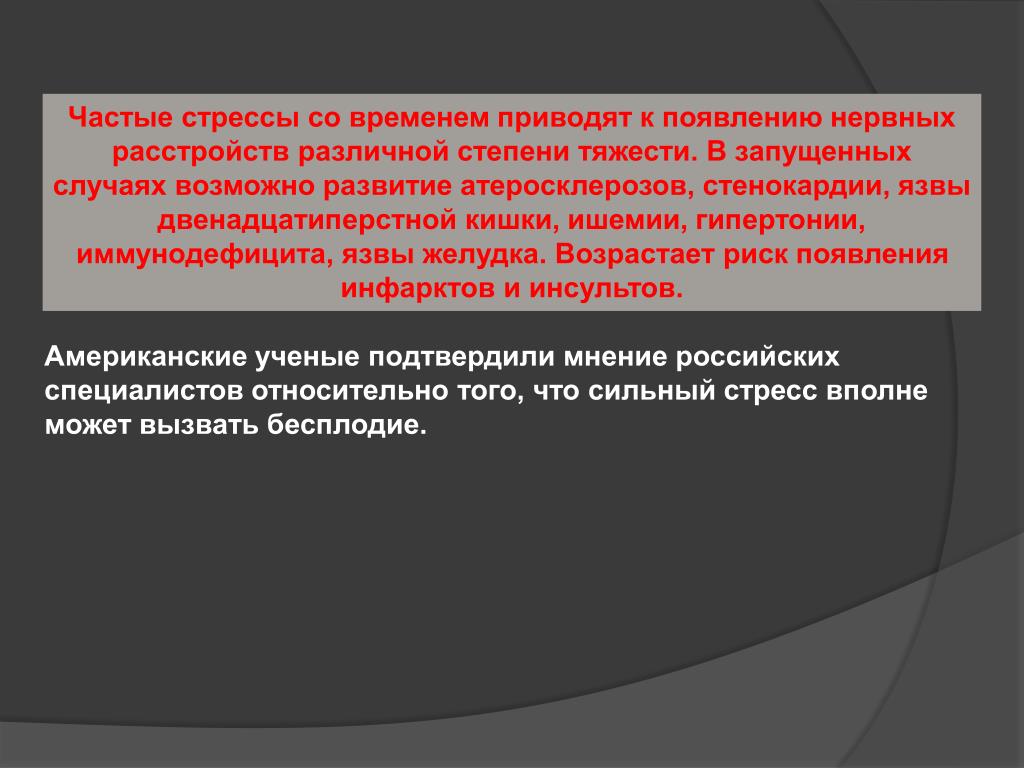 Частые стрессы со временем приводят к появлению нервных расстройств различной степени тяжести. В запущенных случаях возможно развитие атеросклерозов, стенокардии, язвы двенадцатиперстной кишки, ишемии, гипертонии, иммунодефицита, язвы желудка. Возрастает риск появления инфарктов и инсультов.

Американские ученые подтвердили мнение российских специалистов относительно того, что сильный стресс вполне может вызвать бесплодие.